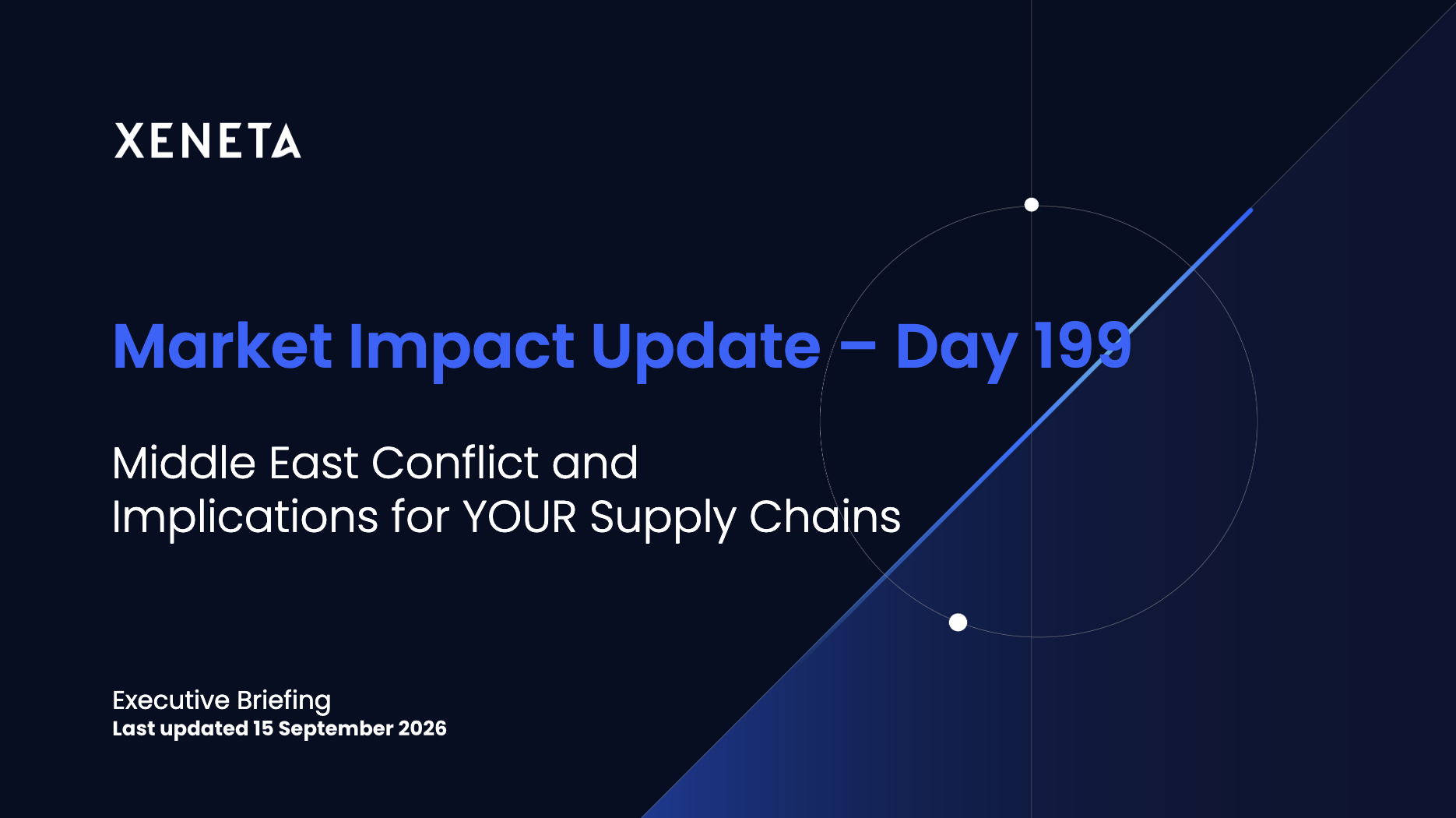 XENETA

Market Impact Update – Day 199

Middle East Conflict and
Implications for YOUR Supply Chains

Executive Briefing
Last updated 15 September 2026